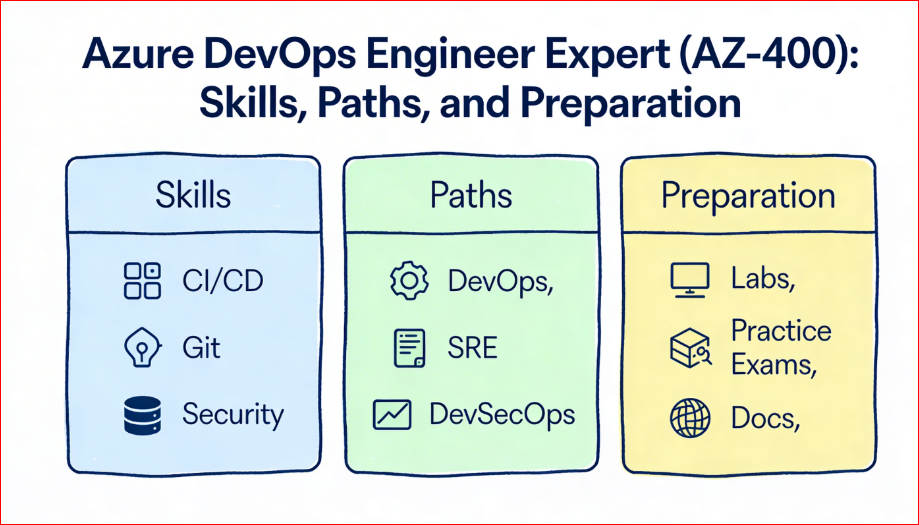 Azure DevOps Engineer Expert (AZ-400): Skills, Paths, and Preparation

Skills

CI/CD

Git

Security

Paths

DevOps,

SRE

DevSecOps

Preparation

Labs,

Practice Exams,

Docs,